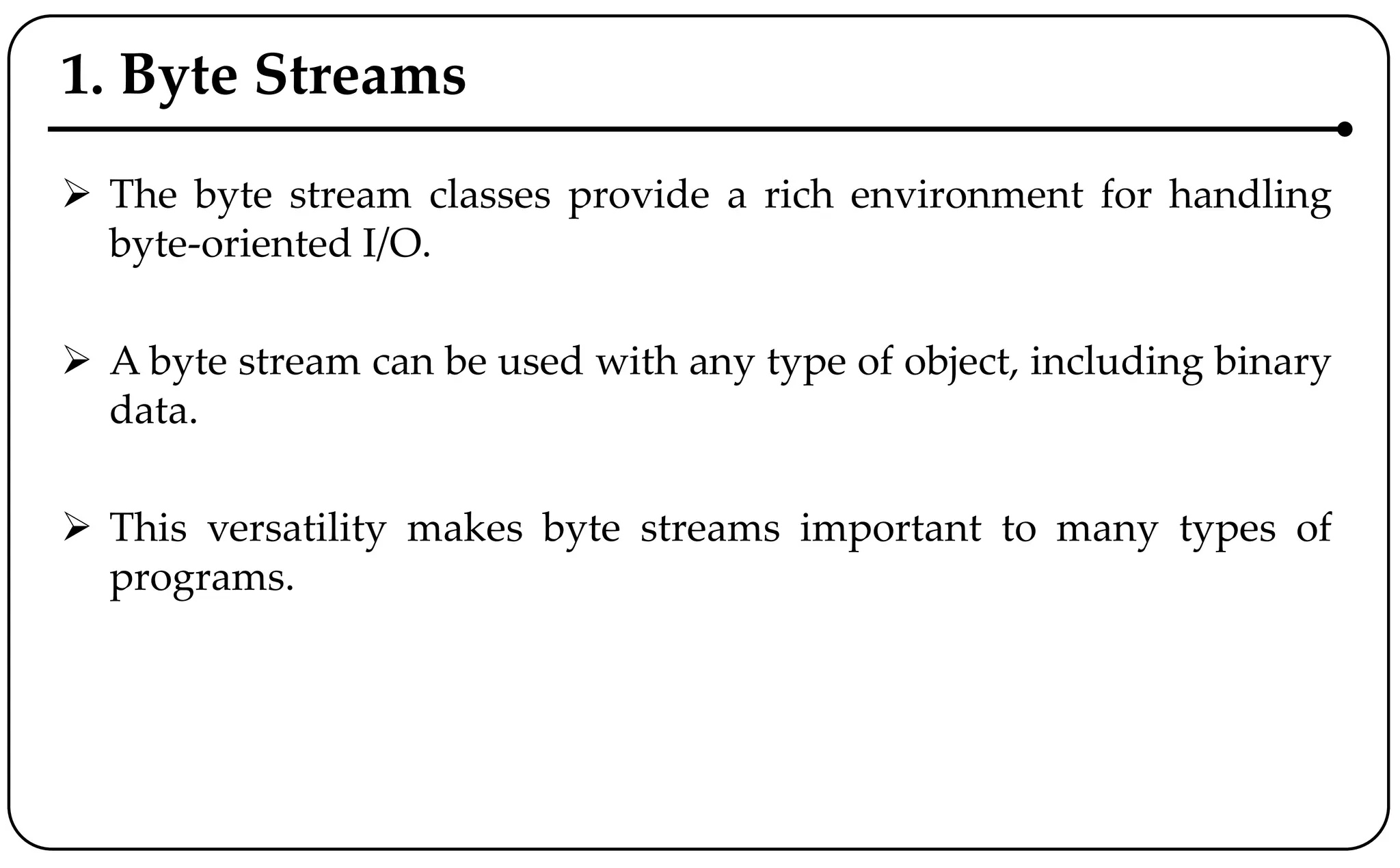 1. Byte Streams

➢ The byte stream classes provide a rich environment for handling byte-oriented I/O.

➢ A byte stream can be used with any type of object, including binary data.

➢ This versatility makes byte streams important to many types of programs.